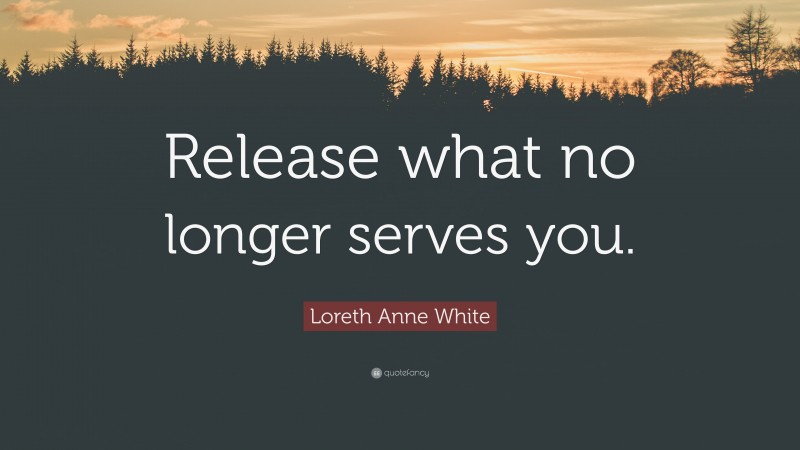 Release what no longer serves you.

Loreth Anne White

quotefancy